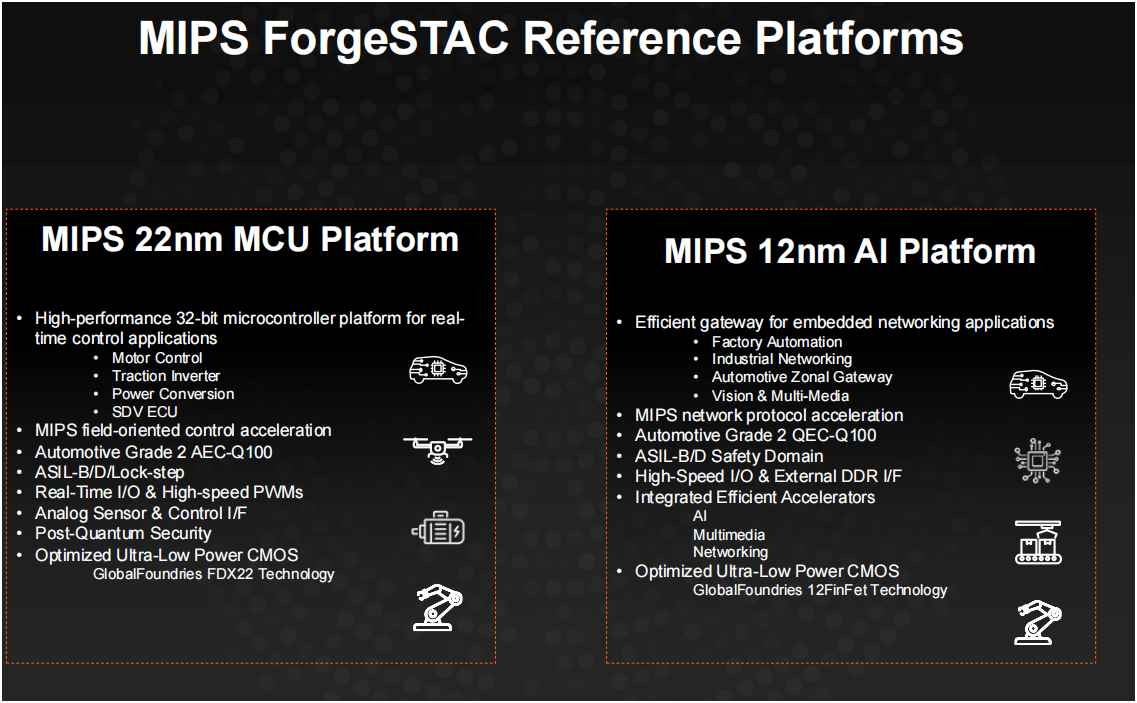 MIPS ForgeSTAC Reference Platforms

MIPS 22nm MCU Platform

• High-performance 32-bit microcontroller platform for real-time control applications
 • Motor Control
 • Traction Inverter
 • Power Conversion
 • SDV ECU
• MIPS field-oriented control acceleration
• Automotive Grade 2 AEC-Q100
• ASIL-B/D/Lock-step
• Real-Time I/O & High-speed PWMs
• Analog Sensor & Control I/F
• Post-Quantum Security
• Optimized Ultra-Low Power CMOS
 GlobalFoundries FDX22 Technology

MIPS 12nm AI Platform

• Efficient gateway for embedded networking applications
 • Factory Automation
 • Industrial Networking
 • Automotive Zonal Gateway
 • Vision & Multi-Media
• MIPS network protocol acceleration
• Automotive Grade 2 QEC-Q100
• ASIL-B/D Safety Domain
• High-Speed I/O & External DDR I/F
• Integrated Efficient Accelerators
 AI
 Multimedia
 Networking
• Optimized Ultra-Low Power CMOS
 GlobalFoundries 12FinFet Technology